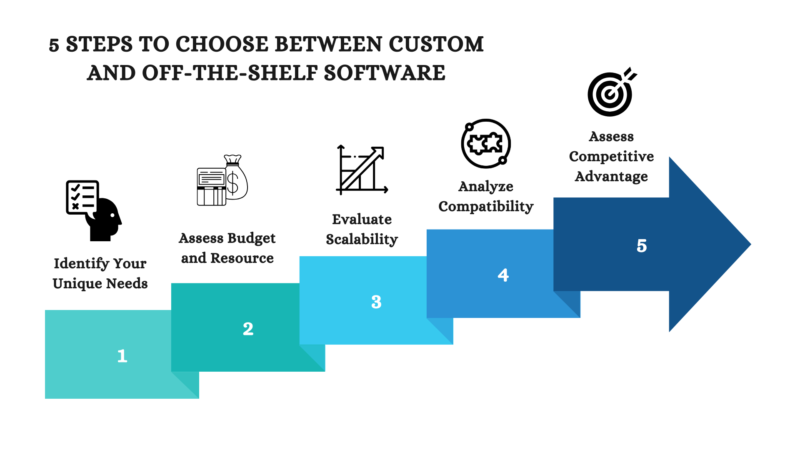 5 STEPS TO CHOOSE BETWEEN CUSTOM AND OFF-THE-SHELF SOFTWARE

Identify Your Unique Needs

1

Assess Budget and Resource

2

Evaluate Scalability

3

Analyze Compatibility

4

Assess Competitive Advantage

5